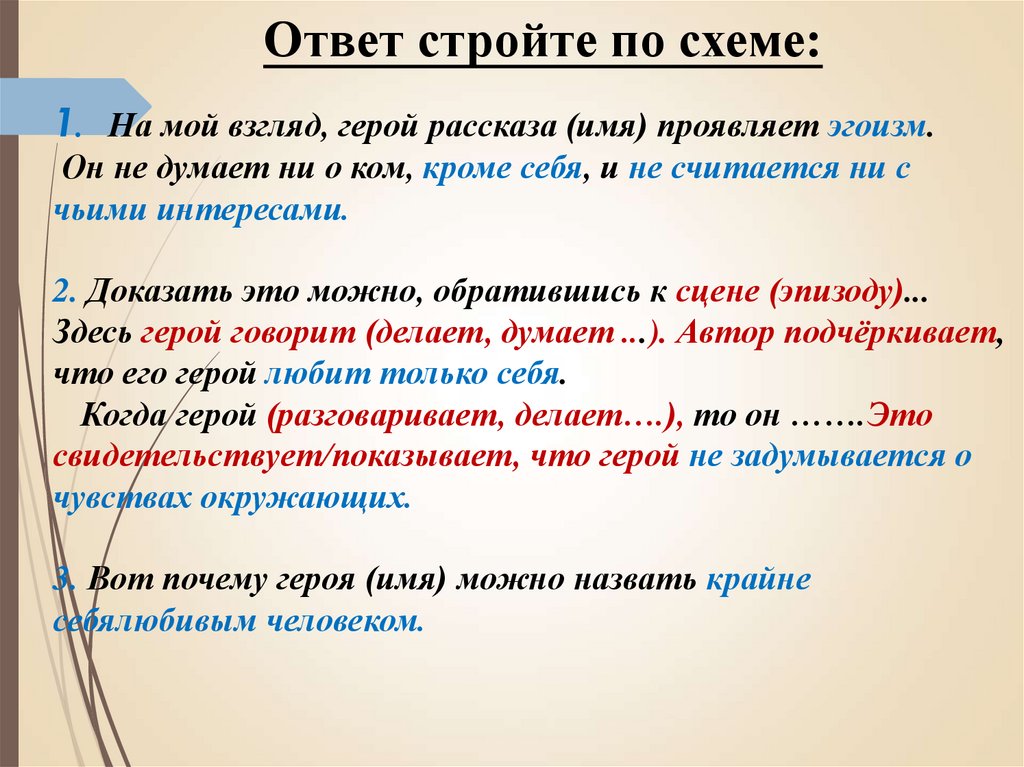 Ответ стройте по схеме:

1. На мой взгляд, герой рассказа (имя) проявляет эгоизм. Он не думает ни о ком, кроме себя, и не считается ни с чьими интересами.

2. Доказать это можно, обратившись к сцене (эпизоду)... Здесь герой говорит (делает, думает ...). Автор подчёркивает, что его герой любит только себя.
Когда герой (разговаривает, делает….), то он …….Это свидетельствует/показывает, что герой не задумывается о чувствах окружающих.

3. Вот почему героя (имя) можно назвать крайне себялюбивым человеком.